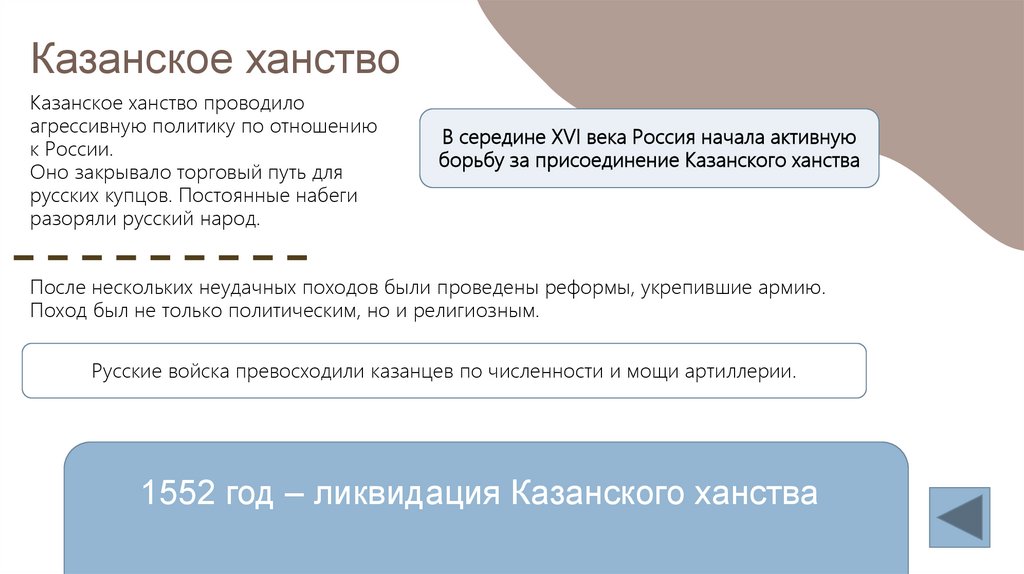 Казанское ханство

Казанское ханство проводило агрессивную политику по отношению к России.
Оно закрывало торговый путь для русских купцов. Постоянные набеги разоряли русский народ.

В середине XVI века Россия начала активную борьбу за присоединение Казанского ханства

После нескольких неудачных походов были проведены реформы, укрепившие армию. Поход был не только политическим, но и религиозным.

Русские войска превосходили казанцев по численности и мощи артиллерии.

1552 год – ликвидация Казанского ханства